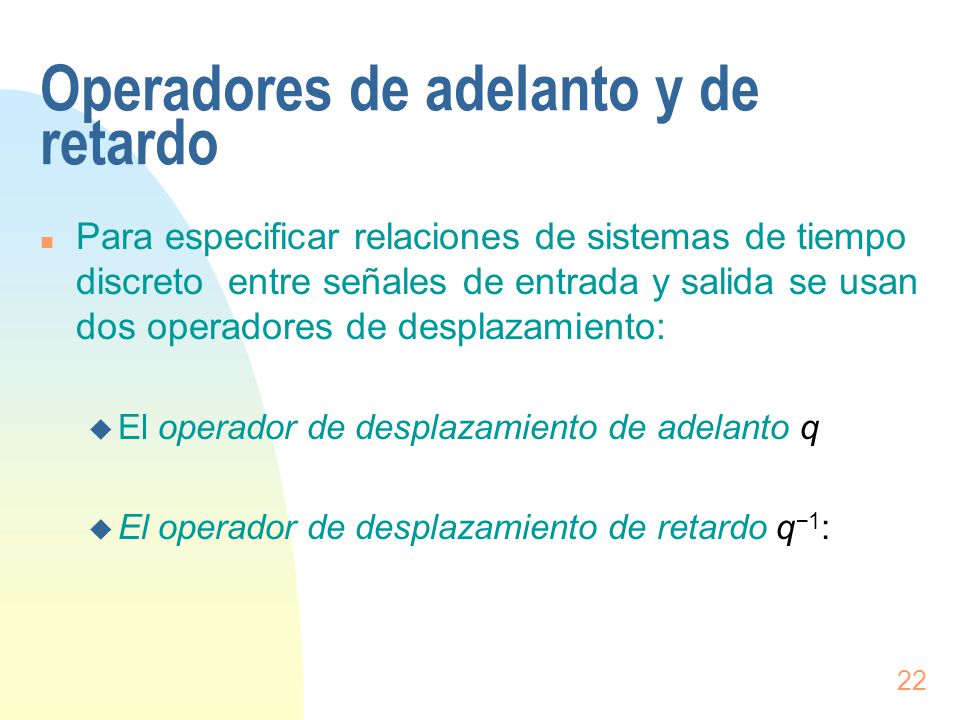 Operadores de adelanto y de retardo

Para especificar relaciones de sistemas de tiempo discreto entre señales de entrada y salida se usan dos operadores de desplazamiento:

El operador de desplazamiento de adelanto $q$

El operador de desplazamiento de retardo $q^{-1}$:

22